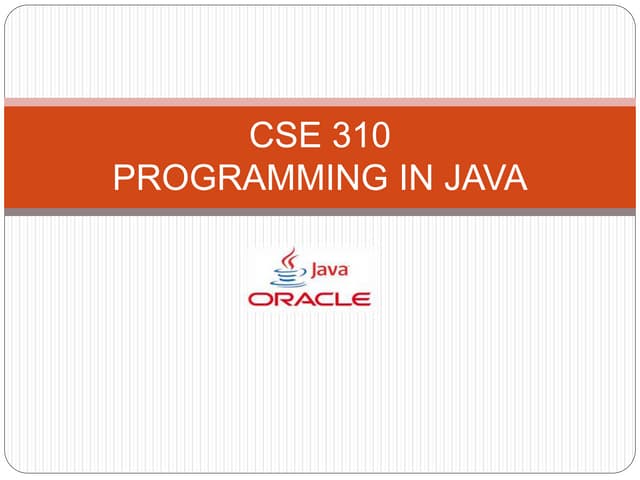 CSE 310
PROGRAMMING IN JAVA

Java
ORACLE